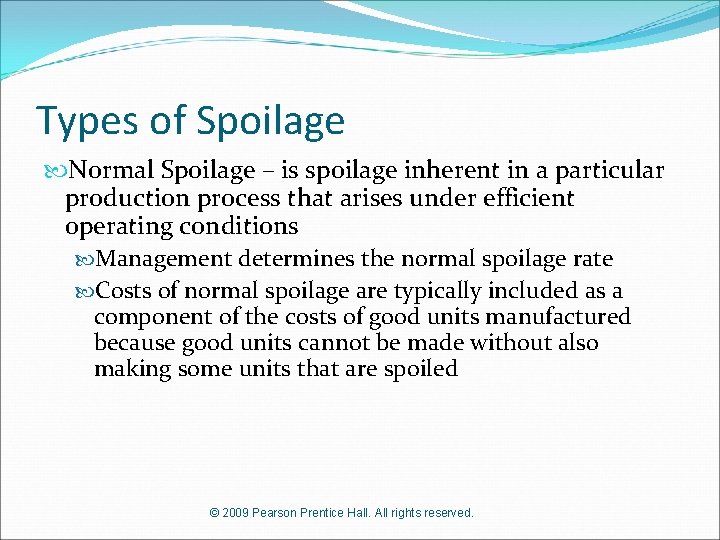 Types of Spoilage

Normal Spoilage – is spoilage inherent in a particular production process that arises under efficient operating conditions

Management determines the normal spoilage rate

Costs of normal spoilage are typically included as a component of the costs of good units manufactured because good units cannot be made without also making some units that are spoiled

© 2009 Pearson Prentice Hall. All rights reserved.